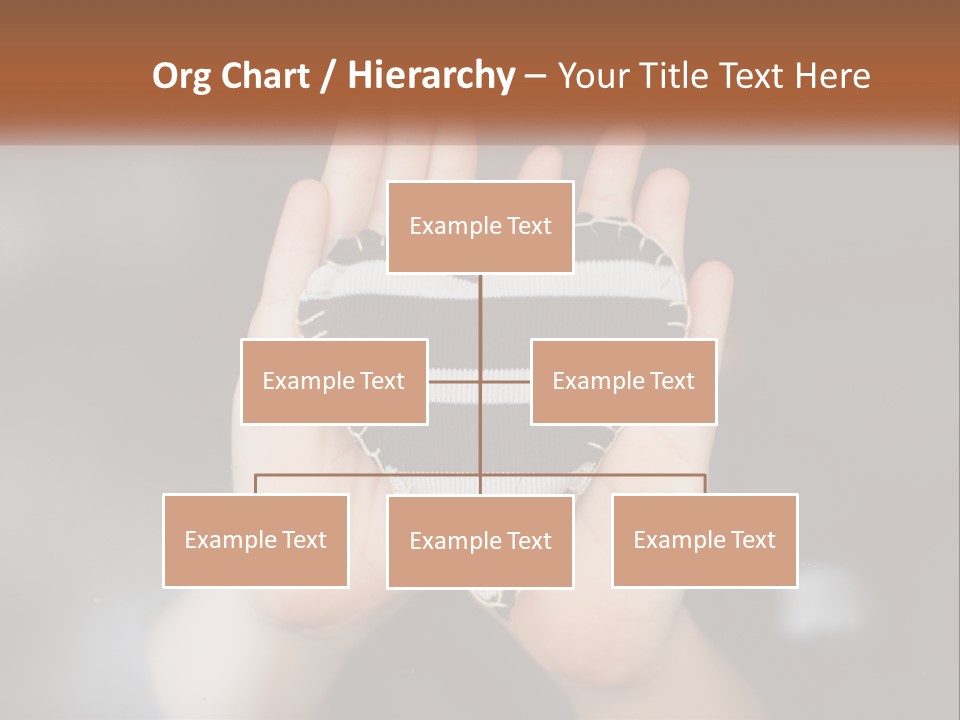 Org Chart / Hierarchy – Your Title Text Here

Example Text

Example Text

Example Text

Example Text

Example Text

Example Text